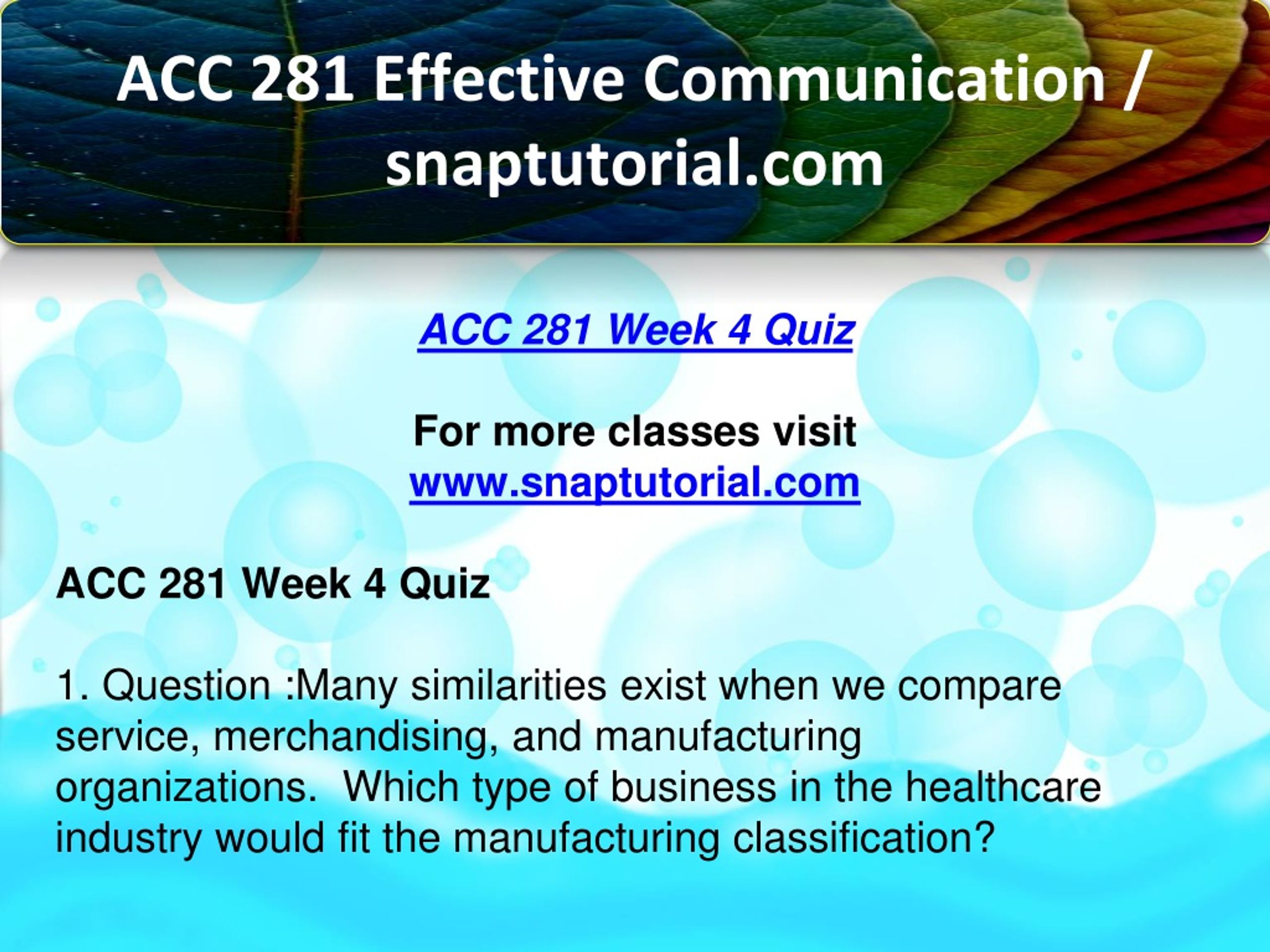 ACC 281 Effective Communication / snaptutorial.com

ACC 281 Week 4 Quiz

For more classes visit
www.snaptutorial.com

ACC 281 Week 4 Quiz

1. Question :Many similarities exist when we compare service, merchandising, and manufacturing organizations.  Which type of business in the healthcare industry would fit the manufacturing classification?